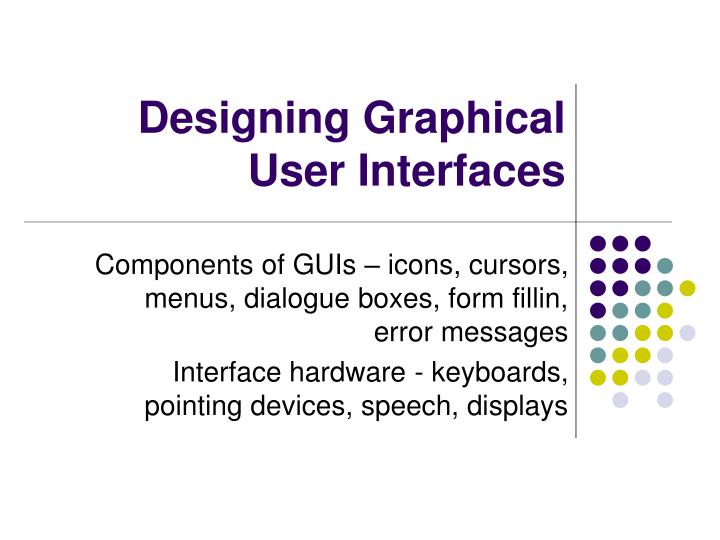 Designing Graphical User Interfaces

Components of GUIs – icons, cursors, menus, dialogue boxes, form fillin, error messages

Interface hardware - keyboards, pointing devices, speech, displays